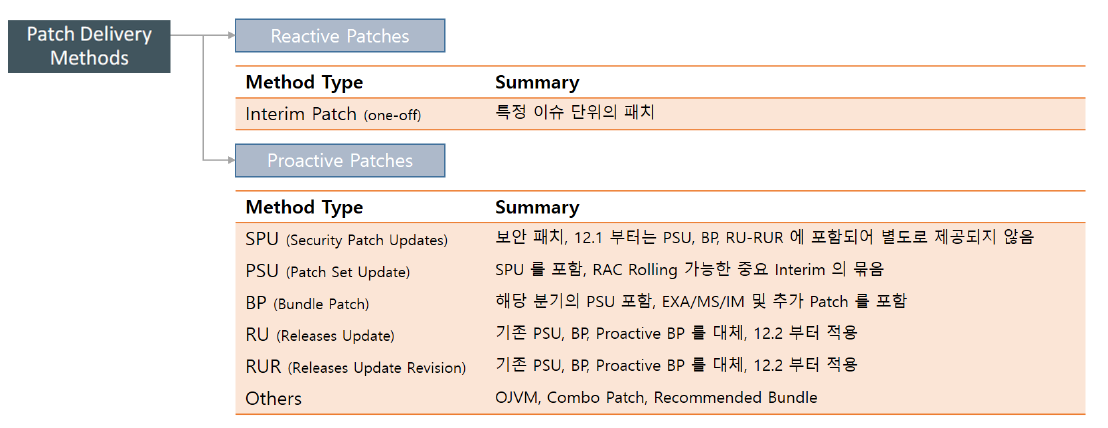 Patch Delivery Methods

Reactive Patches

| Method Type | Summary |
|---|---|
| Interim Patch (one-off) | 특정 이슈 단위의 패치 |

Proactive Patches

| Method Type | Summary |
|---|---|
| SPU (Security Patch Updates) | 보안 패치, 12.1 부터는 PSU, BP, RU-RUR 에 포함되어 별도로 제공되지 않음 |
| PSU (Patch Set Update) | SPU 를 포함, RAC Rolling 가능한 중요 Interim 의 묶음 |
| BP (Bundle Patch) | 해당 분기의 PSU 포함, EXA/MS/IM 및 추가 Patch 를 포함 |
| RU (Releases Update) | 기존 PSU, BP, Proactive BP 를 대체, 12.2 부터 적용 |
| RUR (Releases Update Revision) | 기존 PSU, BP, Proactive BP 를 대체, 12.2 부터 적용 |
| Others | OJVM, Combo Patch, Recommended Bundle |